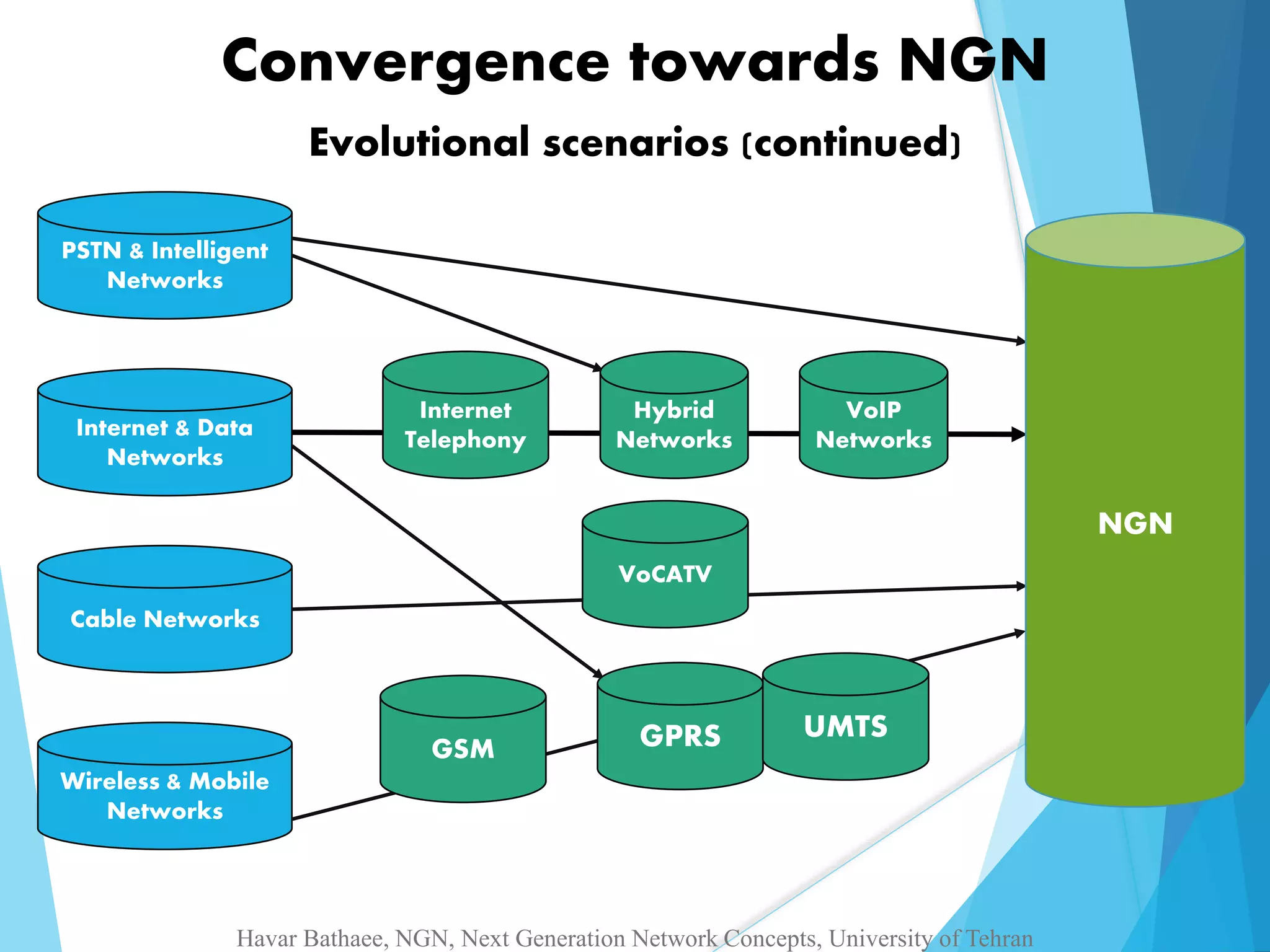 Convergence towards NGN

Evolutional scenarios (continued)

PSTN & Intelligent Networks

Internet & Data Networks

Cable Networks

Wireless & Mobile Networks

Internet Telephony

Hybrid Networks

VoIP Networks

VoCATV

GSM

GPRS

UMTS

NGN

Havar Bathaee, NGN, Next Generation Network Concepts, University of Tehran